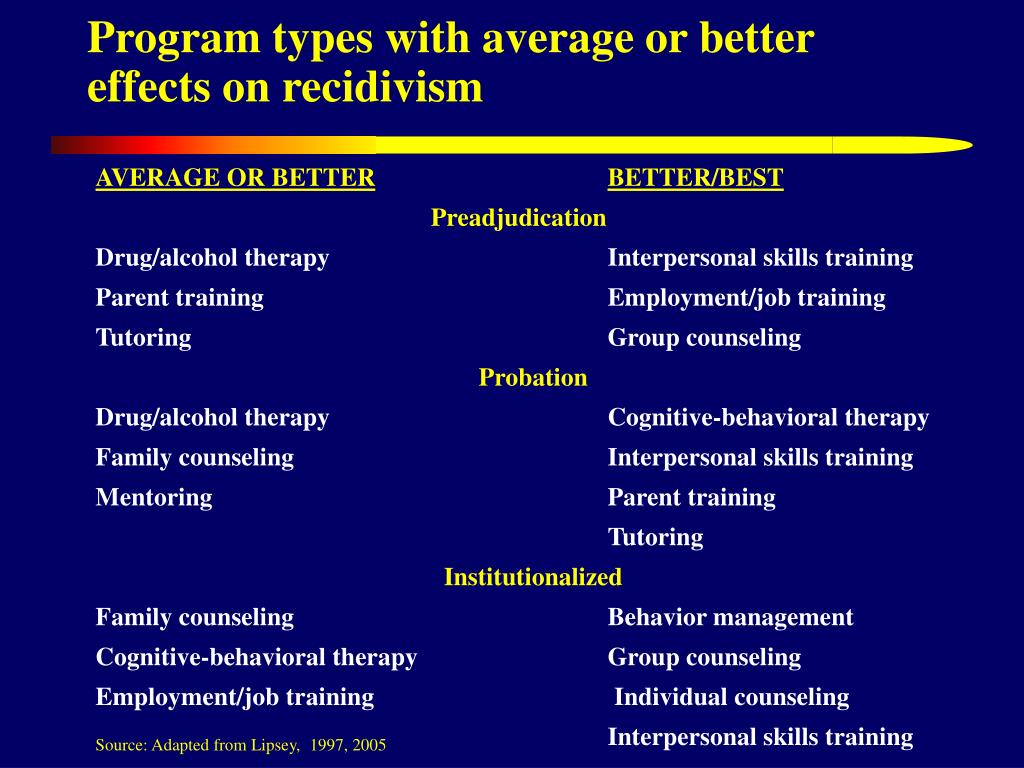 Program types with average or better effects on recidivism

| AVERAGE OR BETTER | BETTER/BEST |
|---|---|
| Preadjudication | |
| Drug/alcohol therapy | Interpersonal skills training |
| Parent training | Employment/job training |
| Tutoring | Group counseling |
| Probation | |
| Drug/alcohol therapy | Cognitive-behavioral therapy |
| Family counseling | Interpersonal skills training |
| Mentoring | Parent training |
| | Tutoring |
| Institutionalized | |
| Family counseling | Behavior management |
| Cognitive-behavioral therapy | Group counseling |
| Employment/job training | Individual counseling |
| | Interpersonal skills training |

Source: Adapted from Lipsey, 1997, 2005